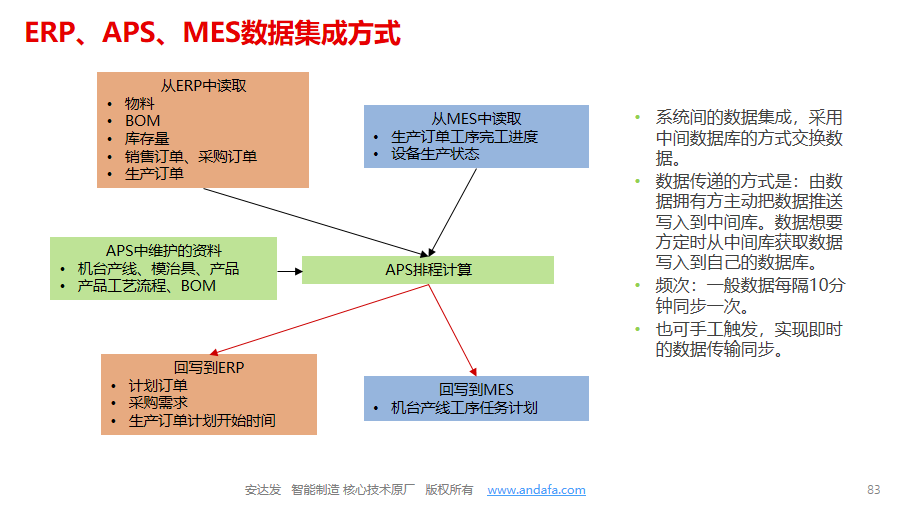 ERP、APS、MES数据集成方式

从ERP中读取
• 物料
• BOM
• 库存量
• 销售订单、采购订单
• 生产订单

从MES中读取
• 生产订单工序完工进度
• 设备生产状态

APS中维护的资料
• 机台产线、模治具、产品
• 产品工艺流程、BOM

APS排程计算

回写到ERP
• 计划订单
• 采购需求
• 生产订单计划开始时间

回写到MES
• 机台产线工序任务计划

• 系统间的数据集成，采用中间数据库的方式交换数据。
• 数据传递的方式是：由数据拥有方主动把数据推送写入到中间库。数据想要方定时从中间库获取数据写入到自己的数据库。
• 频次：一般数据每隔10分钟同步一次。
• 也可手工触发，实现即时的数据传输同步。

安达发 智能制造 核心技术原厂 版权所有 www.andafa.com

83